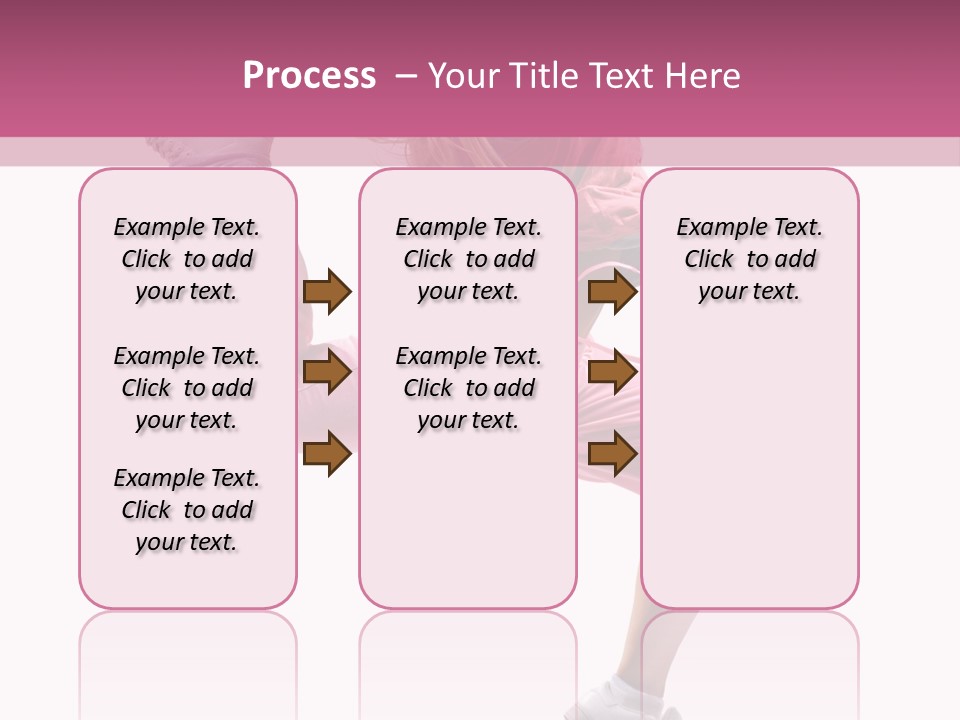 Process – Your Title Text Here

Example Text. Click to add your text.

Example Text. Click to add your text.

Example Text. Click to add your text.

Example Text. Click to add your text.

Example Text. Click to add your text.

Example Text. Click to add your text.